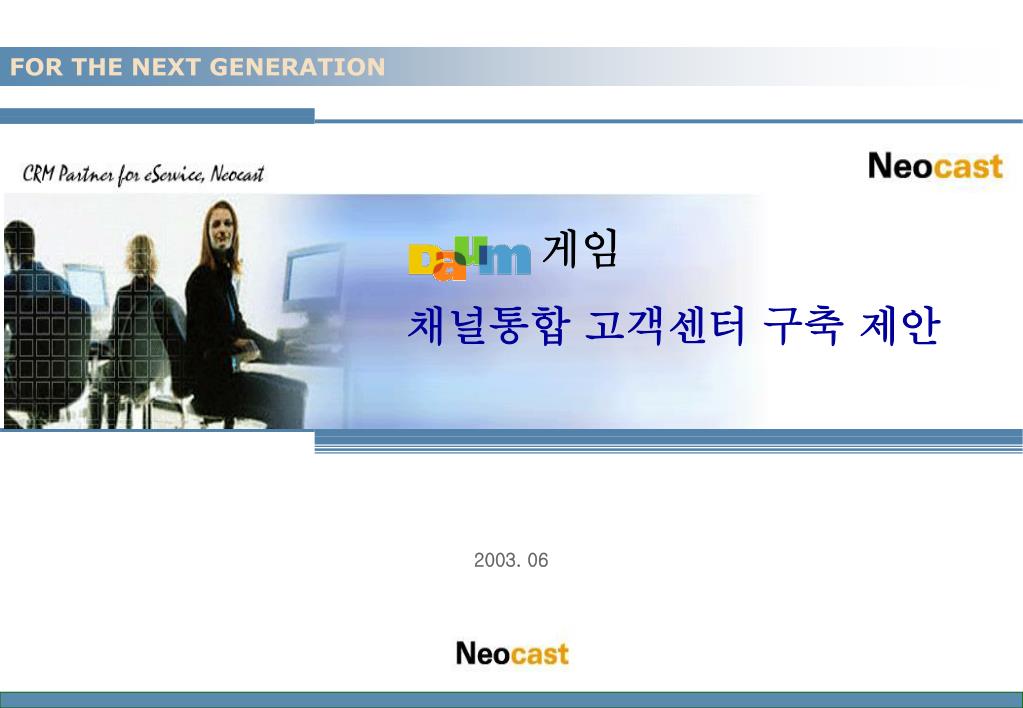 FOR THE NEXT GENERATION

CRM Partner for eService, Neocast

Neocast

Daum 게임

채널통합 고객센터 구축 제안

2003. 06

Neocast